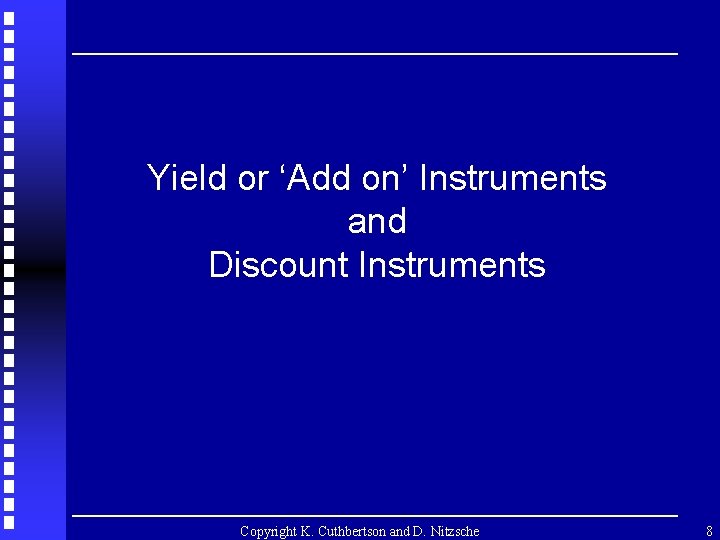 Yield or ‘Add on’ Instruments
and
Discount Instruments

Copyright K. Cuthbertson and D. Nitzsche

8